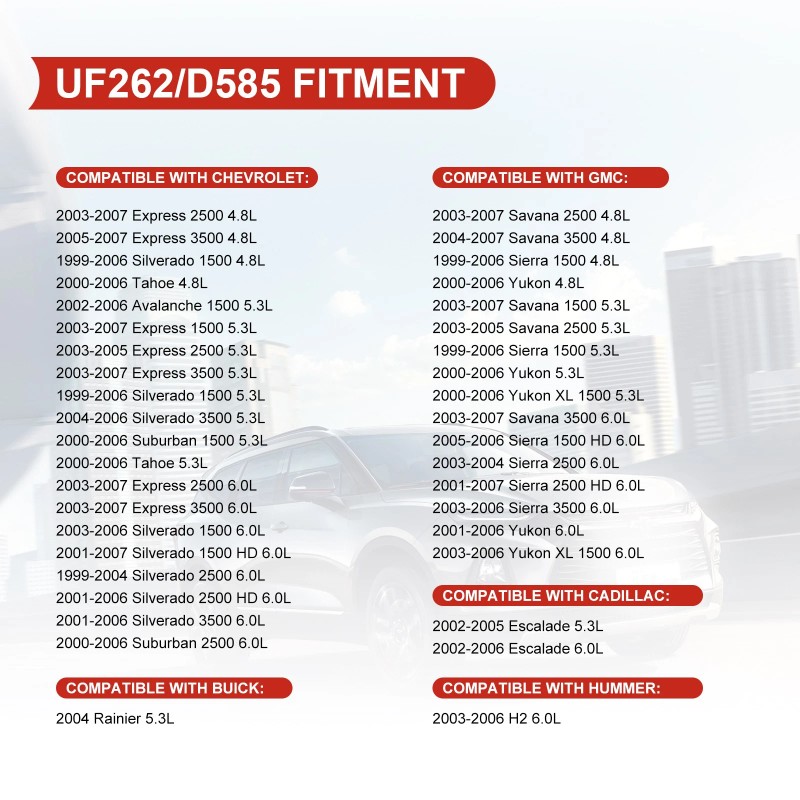 UF262/D585 FITMENT

COMPATIBLE WITH CHEVROLET:

2003-2007 Express 2500 4.8L
2005-2007 Express 3500 4.8L
1999-2006 Silverado 1500 4.8L
2000-2006 Tahoe 4.8L
2002-2006 Avalanche 1500 5.3L
2003-2007 Express 1500 5.3L
2003-2005 Express 2500 5.3L
2003-2007 Express 3500 5.3L
1999-2006 Silverado 1500 5.3L
2004-2006 Silverado 3500 5.3L
2000-2006 Suburban 1500 5.3L
2000-2006 Tahoe 5.3L
2003-2007 Express 2500 6.0L
2003-2007 Express 3500 6.0L
2003-2006 Silverado 1500 6.0L
2001-2007 Silverado 1500 HD 6.0L
1999-2004 Silverado 2500 6.0L
2001-2006 Silverado 2500 HD 6.0L
2001-2006 Silverado 3500 6.0L
2000-2006 Suburban 2500 6.0L

COMPATIBLE WITH BUICK:

2004 Rainier 5.3L

COMPATIBLE WITH GMC:

2003-2007 Savana 2500 4.8L
2004-2007 Savana 3500 4.8L
1999-2006 Sierra 1500 4.8L
2000-2006 Yukon 4.8L
2003-2007 Savana 1500 5.3L
2003-2005 Savana 2500 5.3L
1999-2006 Sierra 1500 5.3L
2000-2006 Yukon 5.3L
2000-2006 Yukon XL 1500 5.3L
2003-2007 Savana 3500 6.0L
2005-2006 Sierra 1500 HD 6.0L
2003-2004 Sierra 2500 6.0L
2001-2007 Sierra 2500 HD 6.0L
2003-2006 Sierra 3500 6.0L
2001-2006 Yukon 6.0L
2003-2006 Yukon XL 1500 6.0L

COMPATIBLE WITH CADILLAC:

2002-2005 Escalade 5.3L
2002-2006 Escalade 6.0L

COMPATIBLE WITH HUMMER:

2003-2006 H2 6.0L